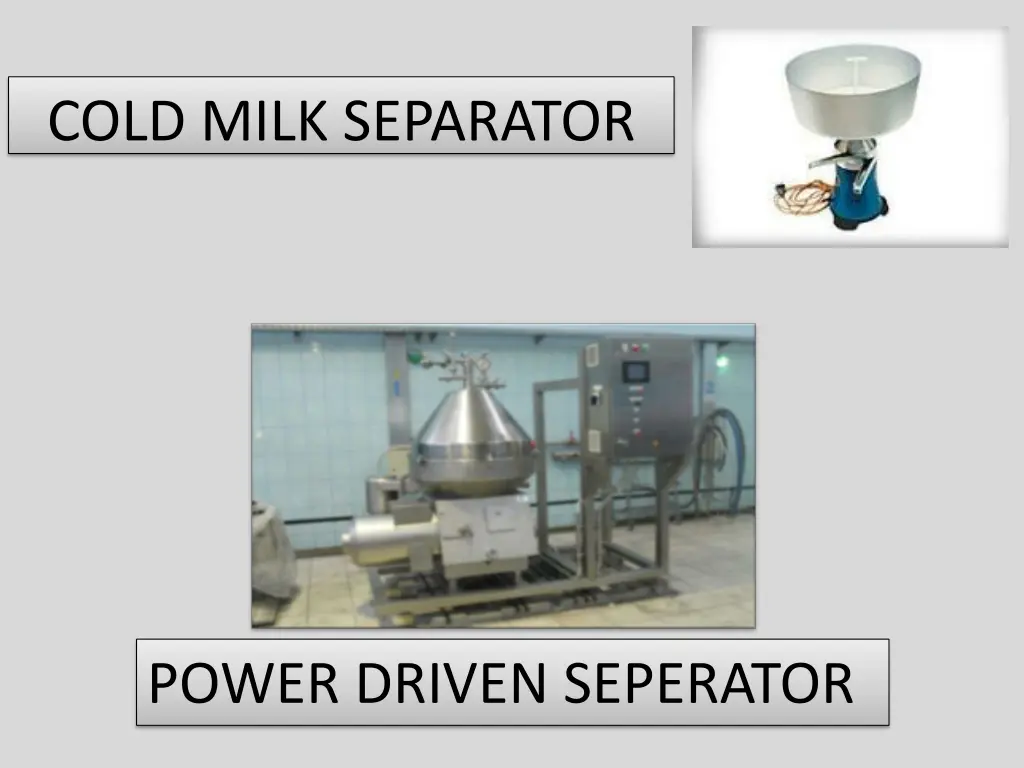 COLD MILK SEPARATOR

POWER DRIVEN SEPERATOR